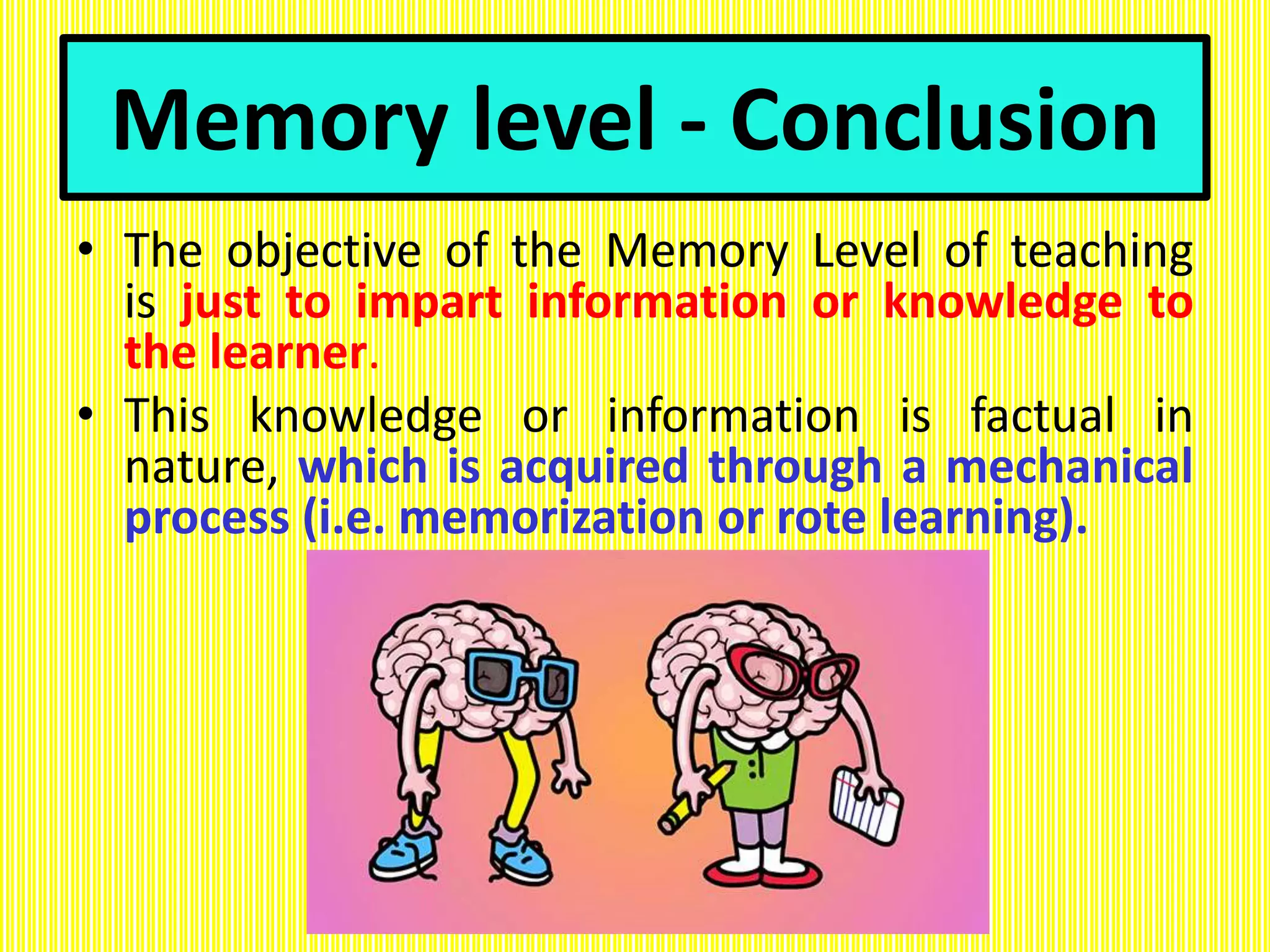 Memory level - Conclusion

• The objective of the Memory Level of teaching is just to impart information or knowledge to the learner.

• This knowledge or information is factual in nature, which is acquired through a mechanical process (i.e. memorization or rote learning).